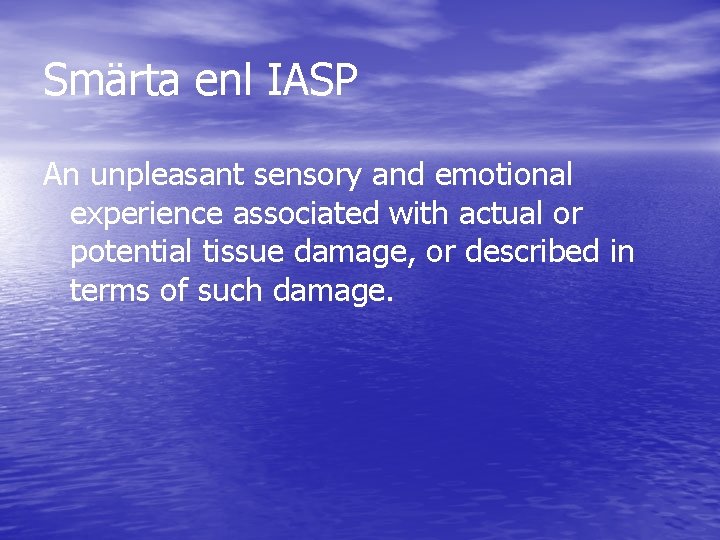 Smärta enl IASP

An unpleasant sensory and emotional experience associated with actual or potential tissue damage, or described in terms of such damage.